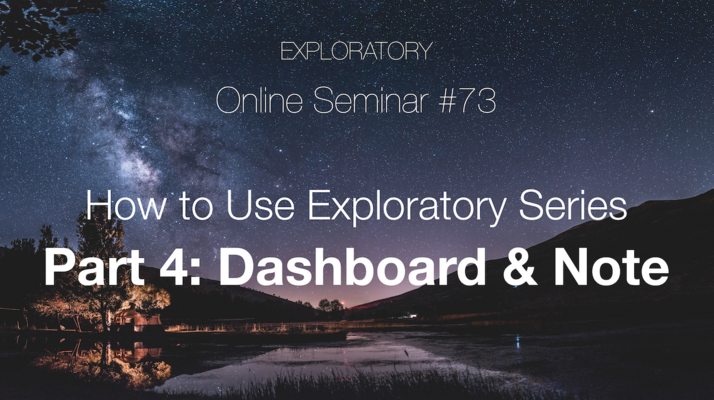 EXPLORATORY

Online Seminar #73

How to Use Exploratory Series

Part 4: Dashboard & Note